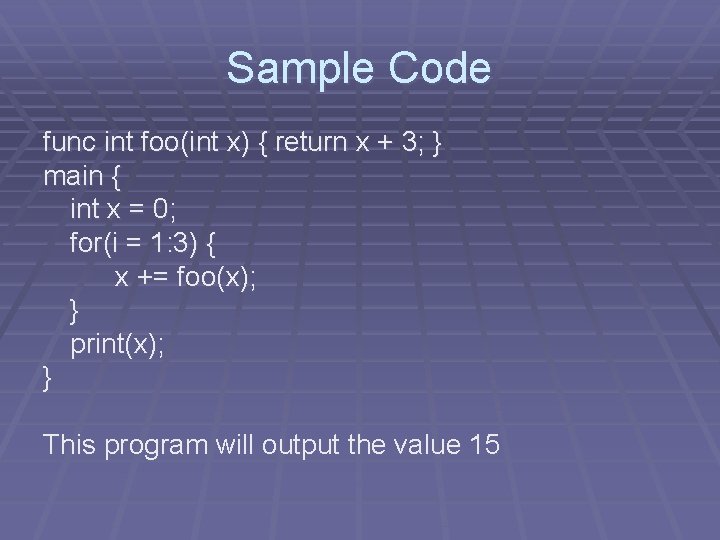 Sample Code

func int foo(int x) { return x + 3; }
main {
 int x = 0;
 for(i = 1:3) {
  x += foo(x);
 }
 print(x);
}

This program will output the value 15